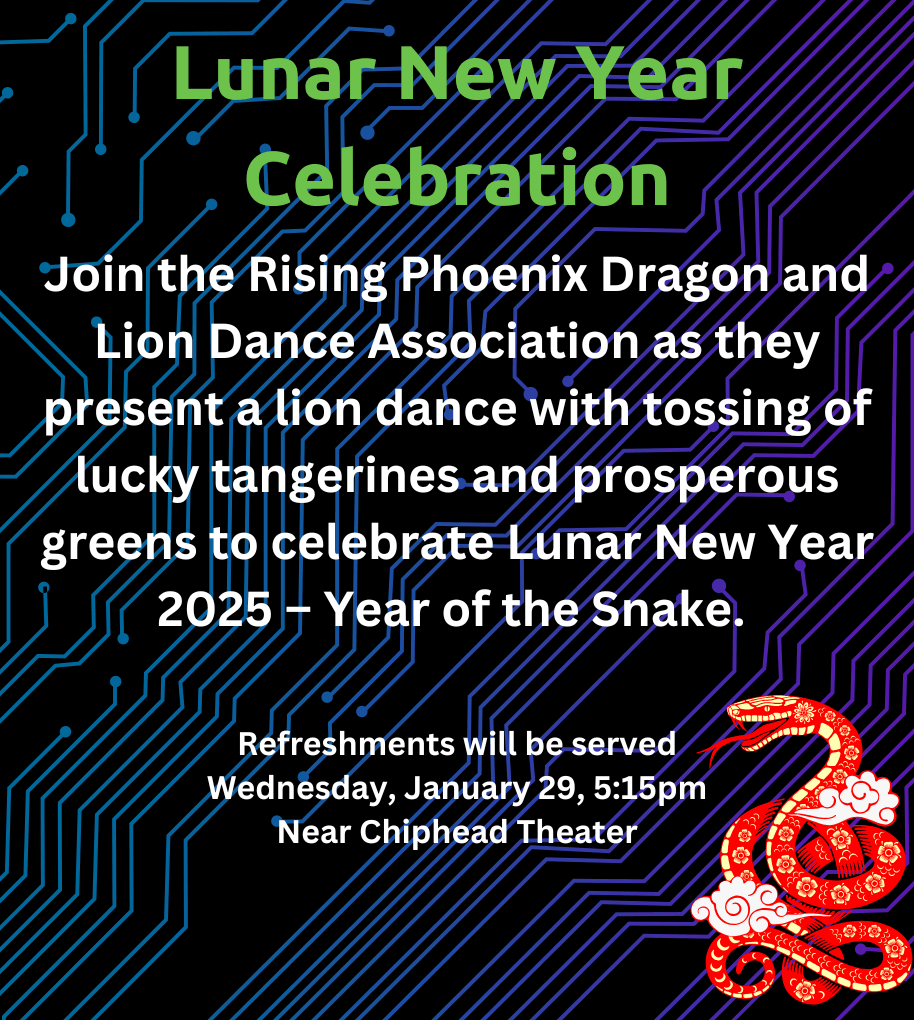 Lunar New Year Celebration

Join the Rising Phoenix Dragon and Lion Dance Association as they present a lion dance with tossing of lucky tangerines and prosperous greens to celebrate Lunar New Year 2025 – Year of the Snake.

Refreshments will be served
Wednesday, January 29, 5:15pm
Near Chiphead Theater